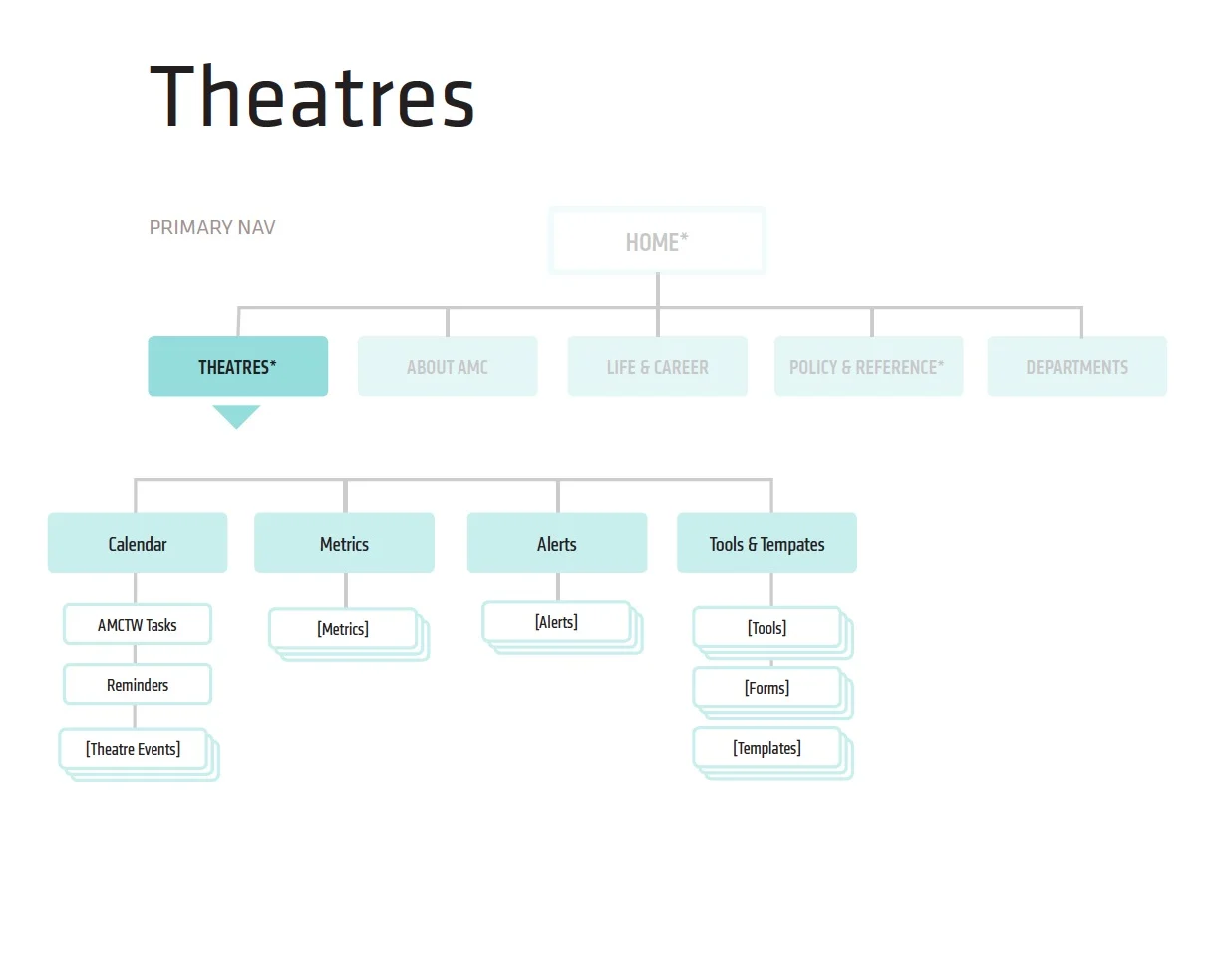 Theatres

PRIMARY NAV

HOME*

THEATRES*

ABOUT AMC

LIFE & CAREER

POLICY & REFERENCE*

DEPARTMENTS

Calendar

AMCTW Tasks

Reminders

[Theatre Events]

Metrics

[Metrics]

Alerts

[Alerts]

Tools & Tempates

[Tools]

[Forms]

[Templates]